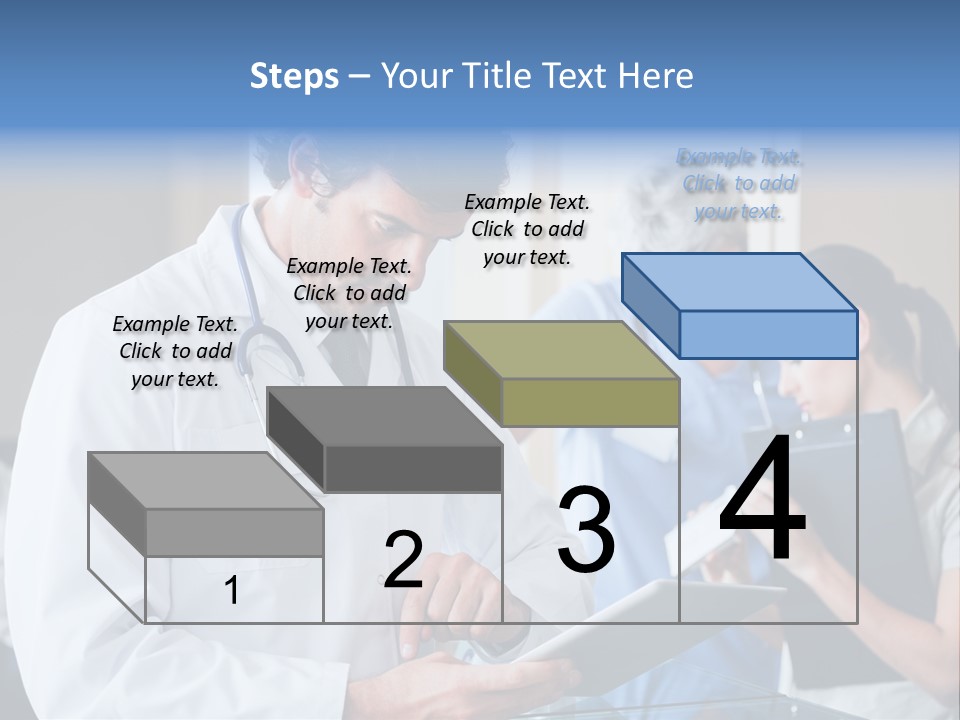 Steps – Your Title Text Here

Example Text. Click to add your text.

Example Text. Click to add your text.

Example Text. Click to add your text.

Example Text. Click to add your text.

1

2

3

4